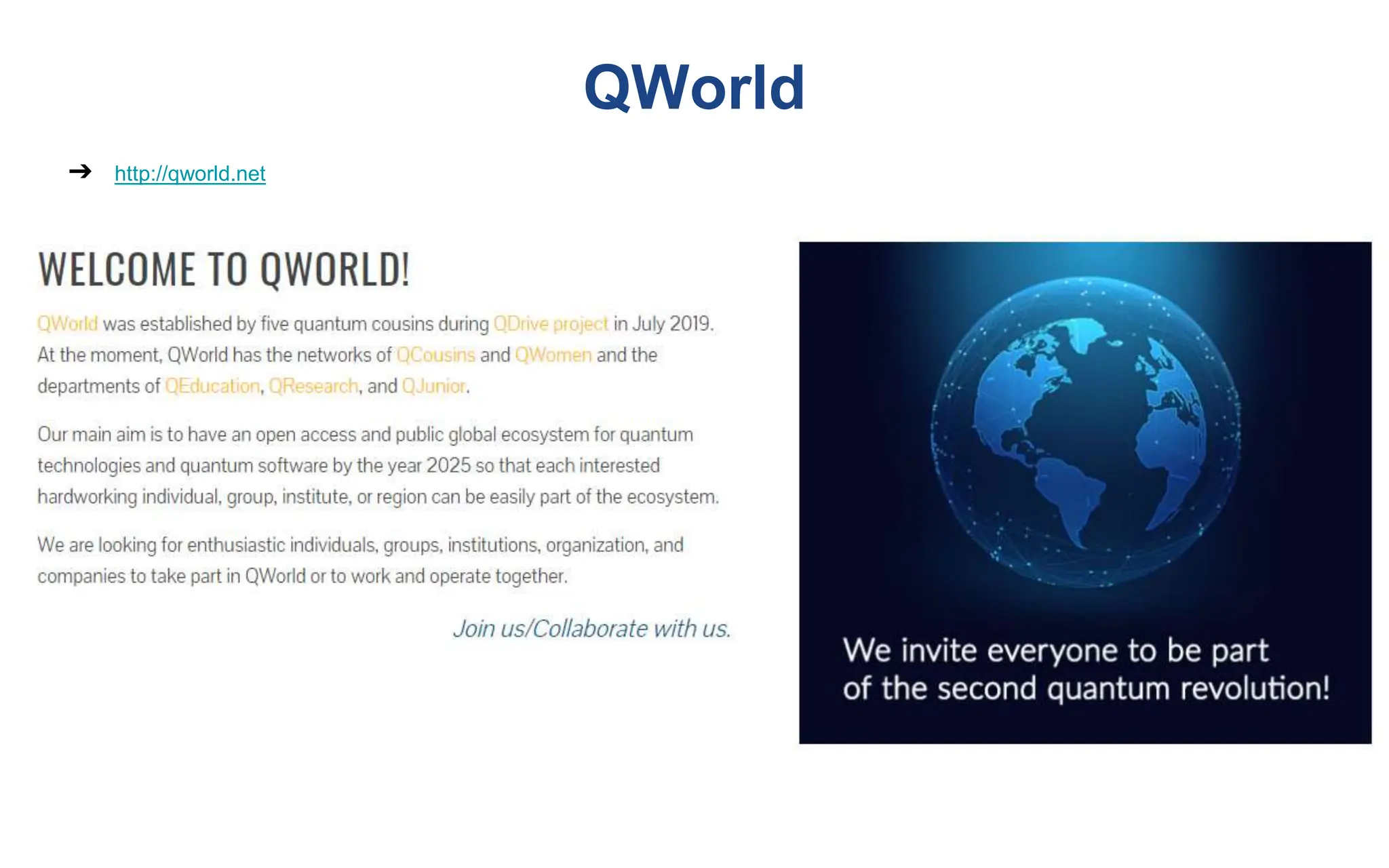 QWorld

➔ http://qworld.net

WELCOME TO QWORLD!

QWorld was established by five quantum cousins during QDrive project in July 2019. At the moment, QWorld has the networks of QCousins and QWomen and the departments of QEducation, QResearch, and QJunior.

Our main aim is to have an open access and public global ecosystem for quantum technologies and quantum software by the year 2025 so that each interested hardworking individual, group, institute, or region can be easily part of the ecosystem.

We are looking for enthusiastic individuals, groups, institutions, organization, and companies to take part in QWorld or to work and operate together.

Join us/Collaborate with us.

We invite everyone to be part of the second quantum revolution!